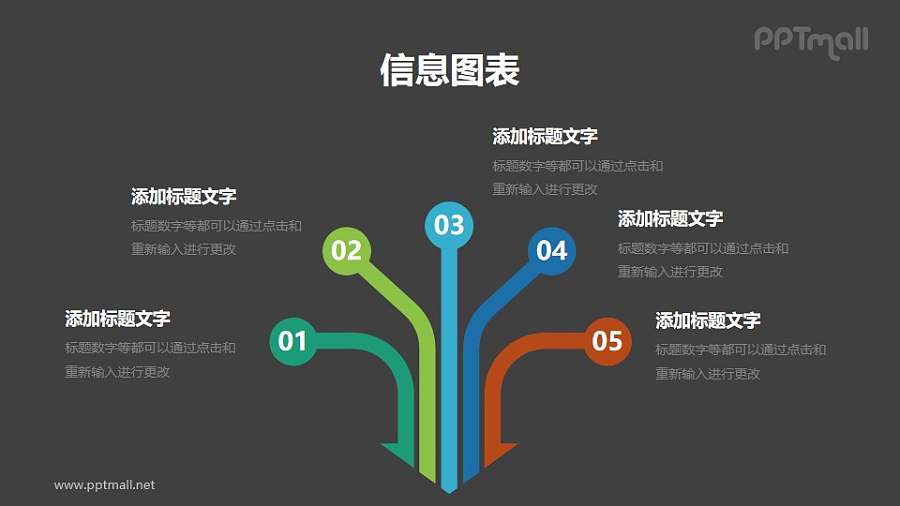 PPTmall

信息图表

添加标题文字
标题数字等都可以通过点击和重新输入进行更改

添加标题文字
标题数字等都可以通过点击和重新输入进行更改

添加标题文字
标题数字等都可以通过点击和重新输入进行更改

添加标题文字
标题数字等都可以通过点击和重新输入进行更改

添加标题文字
标题数字等都可以通过点击和重新输入进行更改

01
02
03
04
05

www.pptmall.net